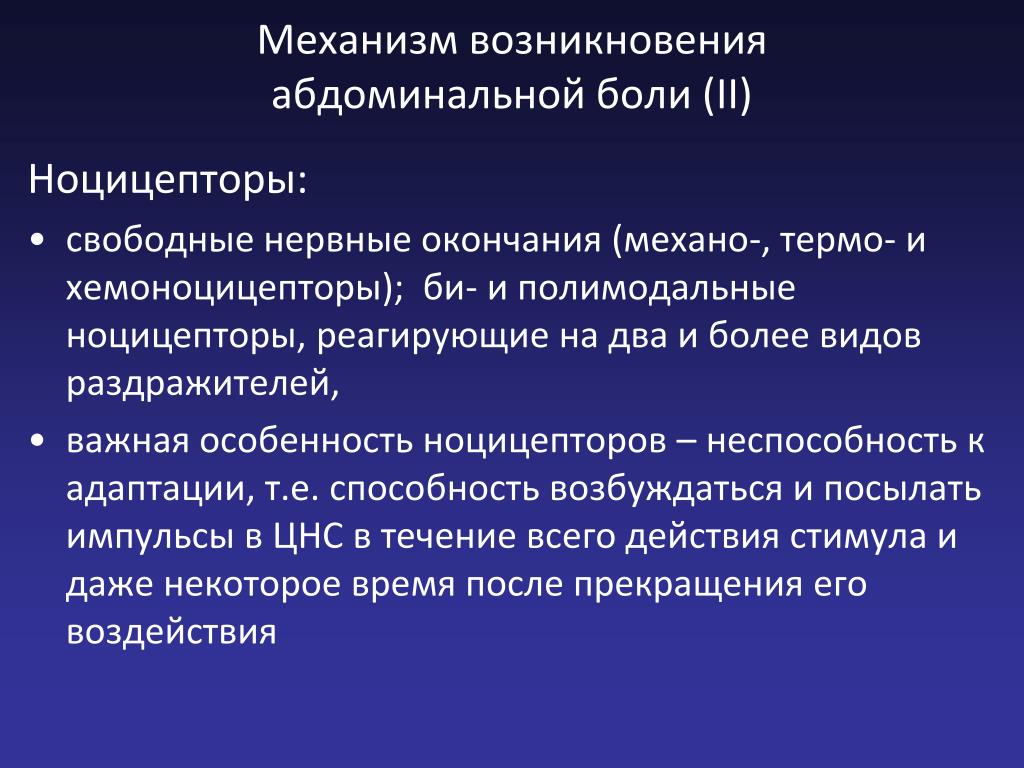 Механизм возникновения абдоминальной боли (II)

Ноцицепторы:

• свободные нервные окончания (механо-, термо- и хемоноцицепторы); би- и полимодальные ноцицепторы, реагирующие на два и более видов раздражителей,

• важная особенность ноцицепторов – неспособность к адаптации, т.е. способность возбуждаться и посылать импульсы в ЦНС в течение всего действия стимула и даже некоторое время после прекращения его воздействия